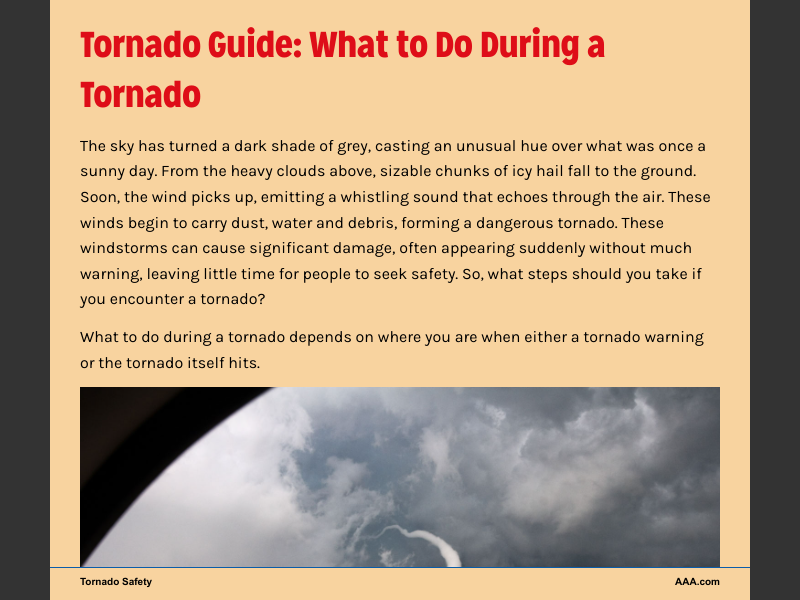 Tornado Guide: What to Do During a Tornado

The sky has turned a dark shade of grey, casting an unusual hue over what was once a sunny day. From the heavy clouds above, sizable chunks of icy hail fall to the ground. Soon, the wind picks up, emitting a whistling sound that echoes through the air. These winds begin to carry dust, water and debris, forming a dangerous tornado. These windstorms can cause significant damage, often appearing suddenly without much warning, leaving little time for people to seek safety. So, what steps should you take if you encounter a tornado?

What to do during a tornado depends on where you are when either a tornado warning or the tornado itself hits.

Tornado Safety

AAA.com